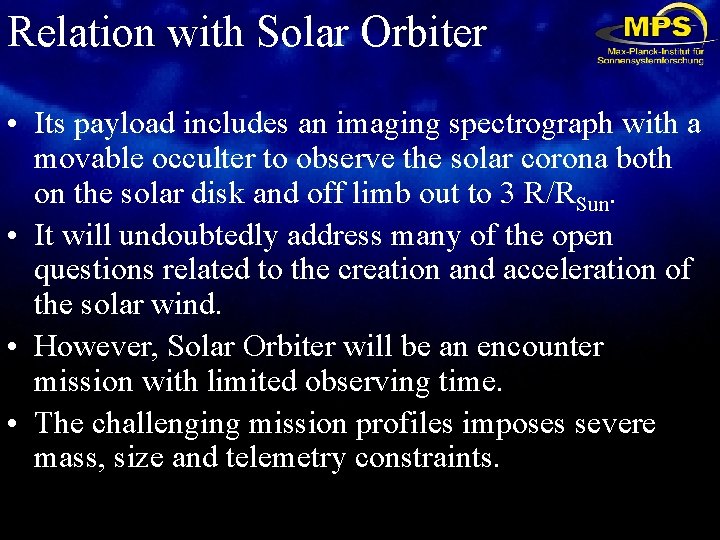 Relation with Solar Orbiter

MPS
Max-Planck-Institut für Sonnensystemforschung

• Its payload includes an imaging spectrograph with a movable occulter to observe the solar corona both on the solar disk and off limb out to 3 $R/R_{Sun}$.
• It will undoubtedly address many of the open questions related to the creation and acceleration of the solar wind.
• However, Solar Orbiter will be an encounter mission with limited observing time.
• The challenging mission profiles imposes severe mass, size and telemetry constraints.